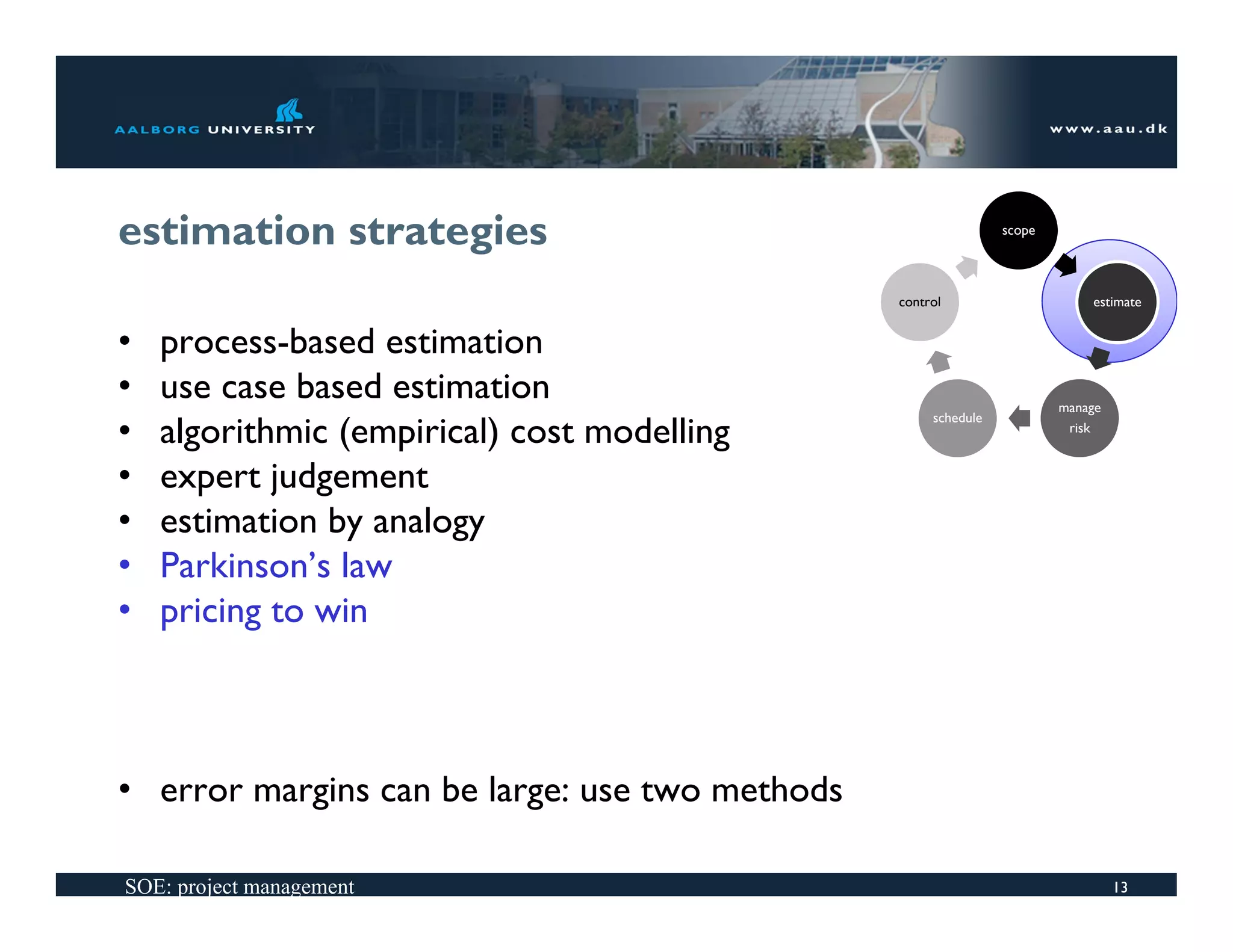 AALBORG UNIVERSITY

www.aau.dk

estimation strategies

scope

estimate

manage risk

schedule

control

• process-based estimation
• use case based estimation
• algorithmic (empirical) cost modelling
• expert judgement
• estimation by analogy
• Parkinson's law
• pricing to win

• error margins can be large: use two methods

SOE: project management

13